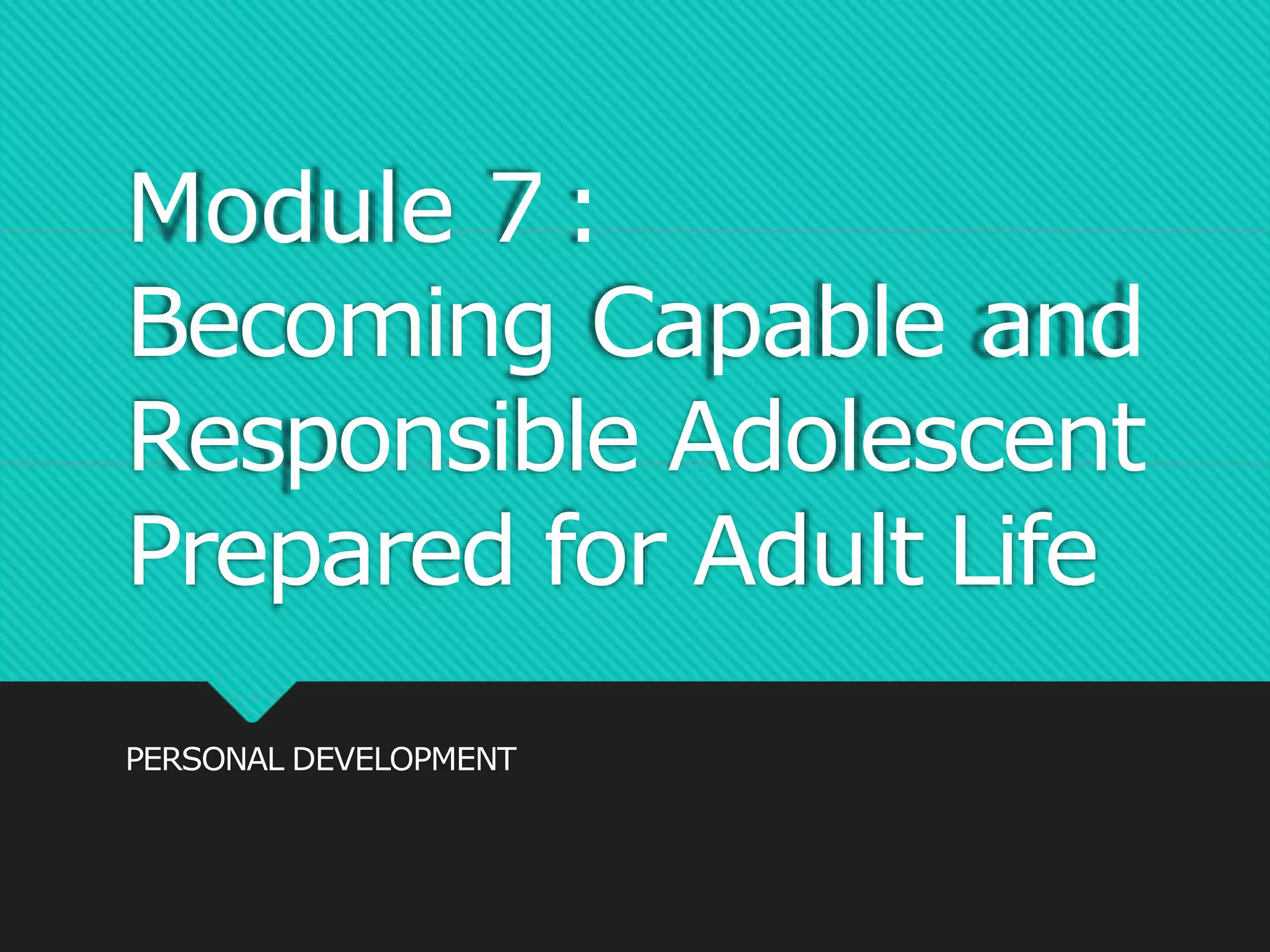 Module 7 :
Becoming Capable and Responsible Adolescent Prepared for Adult Life

PERSONAL DEVELOPMENT